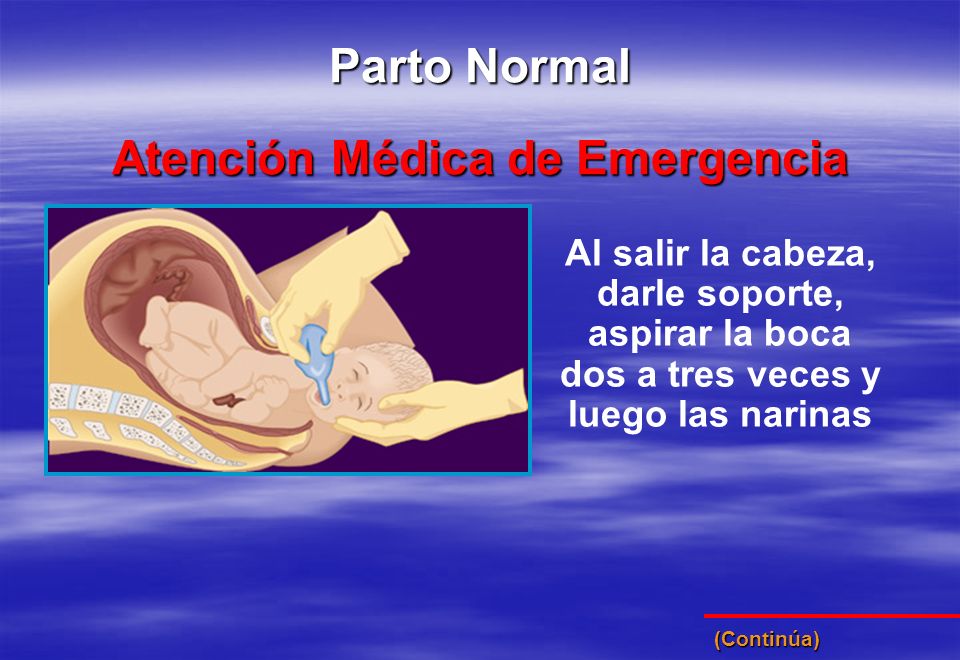 Parto Normal

Atención Médica de Emergencia

Al salir la cabeza, darle soporte, aspirar la boca dos a tres veces y luego las narinas

(Continúa)